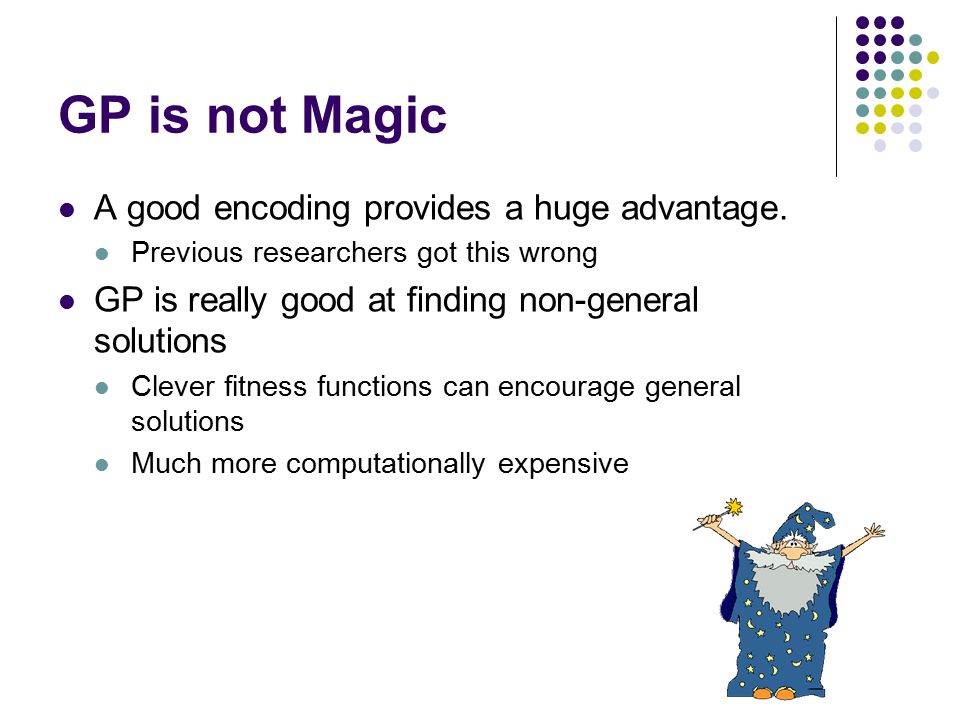 GP is not Magic

- A good encoding provides a huge advantage.
  - Previous researchers got this wrong
- GP is really good at finding non-general solutions
  - Clever fitness functions can encourage general solutions
  - Much more computationally expensive